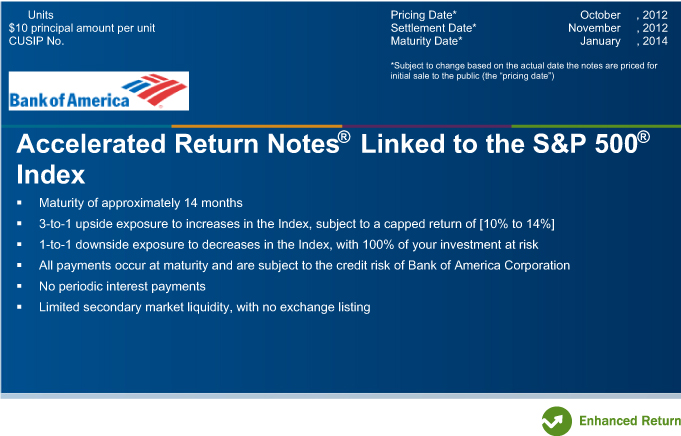 Units
$10 principal amount per unit
CUSIP No.

Pricing Date* October , 2012
Settlement Date* November , 2012
Maturity Date* January , 2014

*Subject to change based on the actual date the notes are priced for initial sale to the public (the "pricing date")

Bank of America

Accelerated Return Notes® Linked to the S&P 500® Index

▪ Maturity of approximately 14 months
▪ 3-to-1 upside exposure to increases in the Index, subject to a capped return of [10% to 14%]
▪ 1-to-1 downside exposure to decreases in the Index, with 100% of your investment at risk
▪ All payments occur at maturity and are subject to the credit risk of Bank of America Corporation
▪ No periodic interest payments
▪ Limited secondary market liquidity, with no exchange listing

Enhanced Return